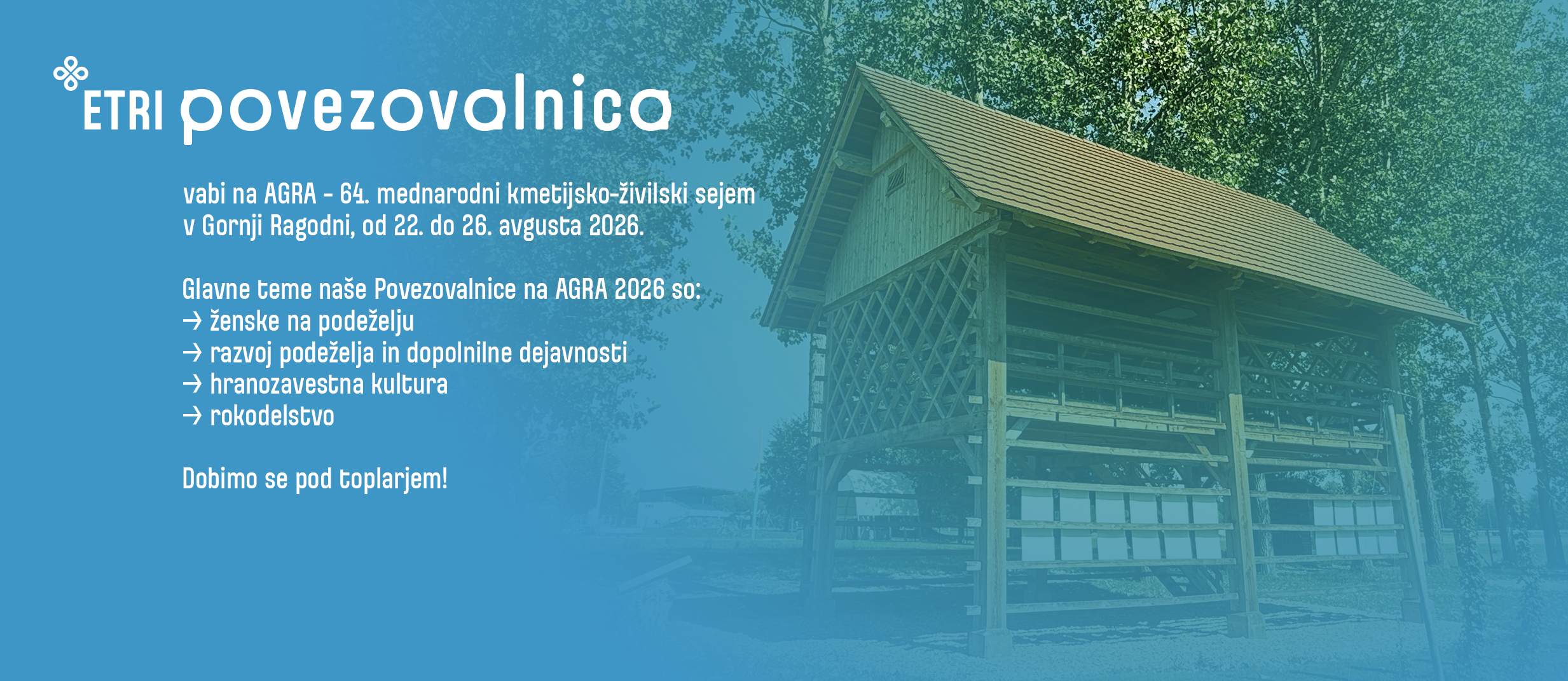 ETRI povezovalnica

vabi na AGRA - 64. mednarodni kmetijsko-živilski sejem v Gornji Ragodni, od 22. do 26. avgusta 2026.

Glavne teme naše Povezovalnice na AGRA 2026 so:
→ ženske na podeželju
→ razvoj podeželja in dopolnilne dejavnosti
→ hranozavestna kultura
→ rokodelstvo

Dobimo se pod toplarjem!